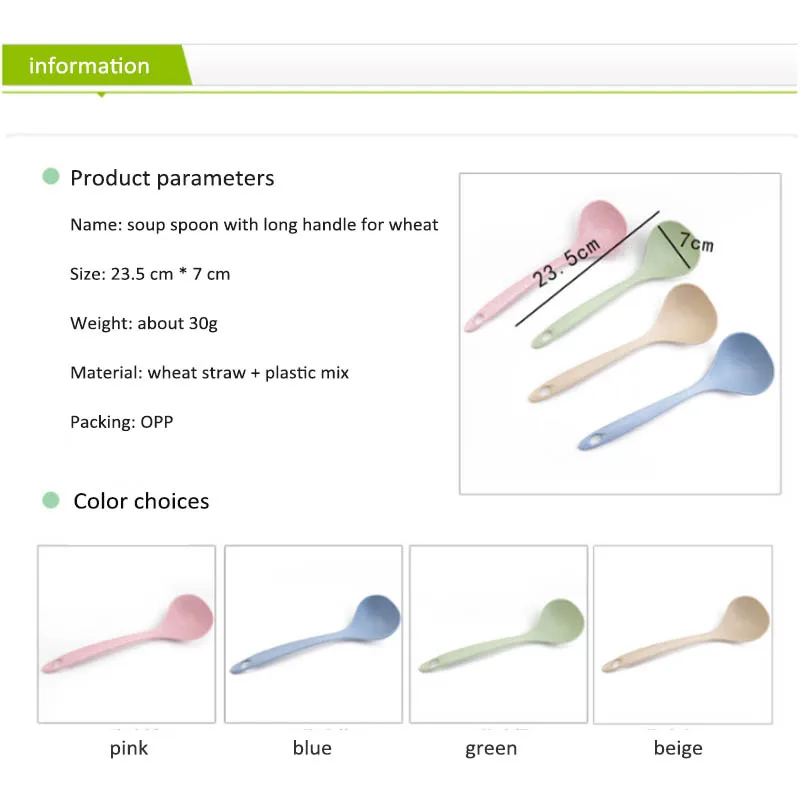 information

Product parameters

Name: soup spoon with long handle for wheat

Size: 23.5 cm * 7 cm

Weight: about 30g

Material: wheat straw + plastic mix

Packing: OPP

23.5cm

7cm

Color choices

pink

blue

green

beige